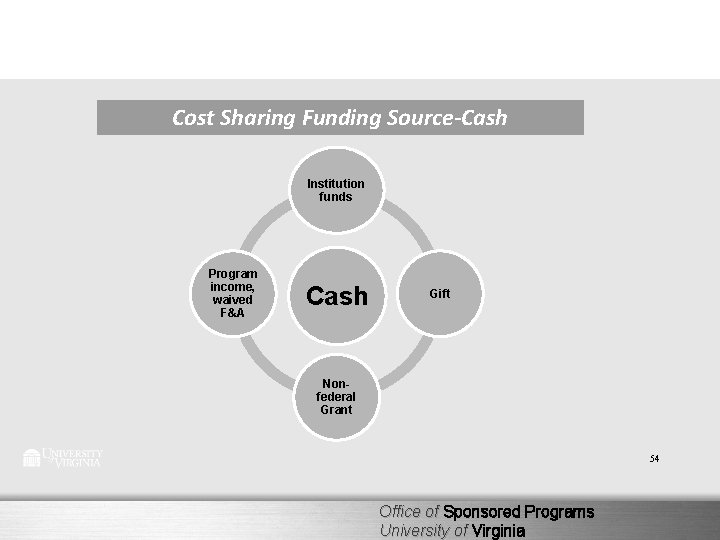 Cost Sharing Funding Source-Cash

Institution funds

Program income, waived F&A

Cash

Gift

Non-federal Grant

UNIVERSITY of VIRGINIA

54

Office of Sponsored Programs
University of Virginia